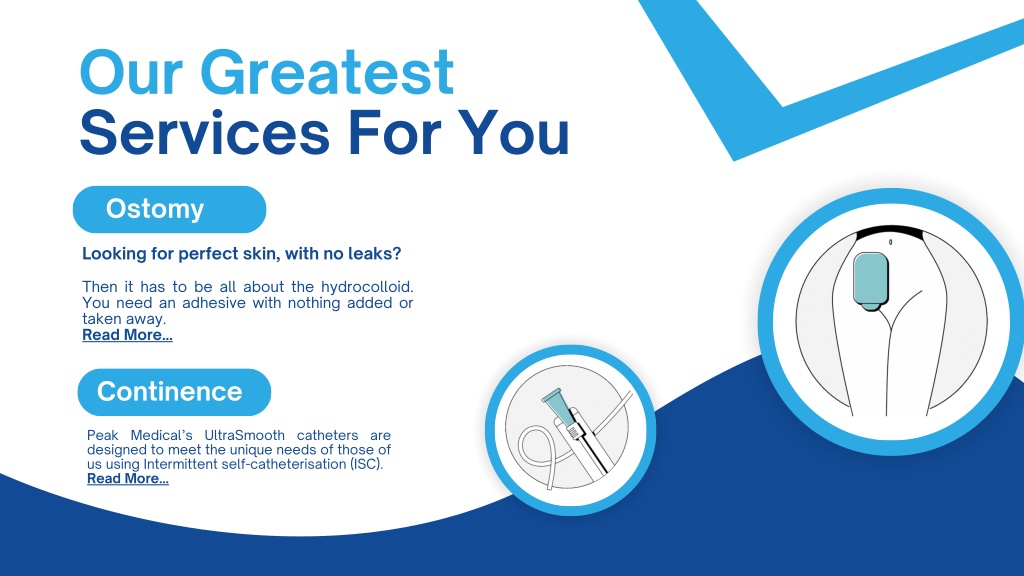 Our Greatest
Services For You

Ostomy

Looking for perfect skin, with no leaks?

Then it has to be all about the hydrocolloid. You need an adhesive with nothing added or taken away.
Read More...

Continence

Peak Medical's UltraSmooth catheters are designed to meet the unique needs of those of us using Intermittent self-catheterisation (ISC).
Read More...